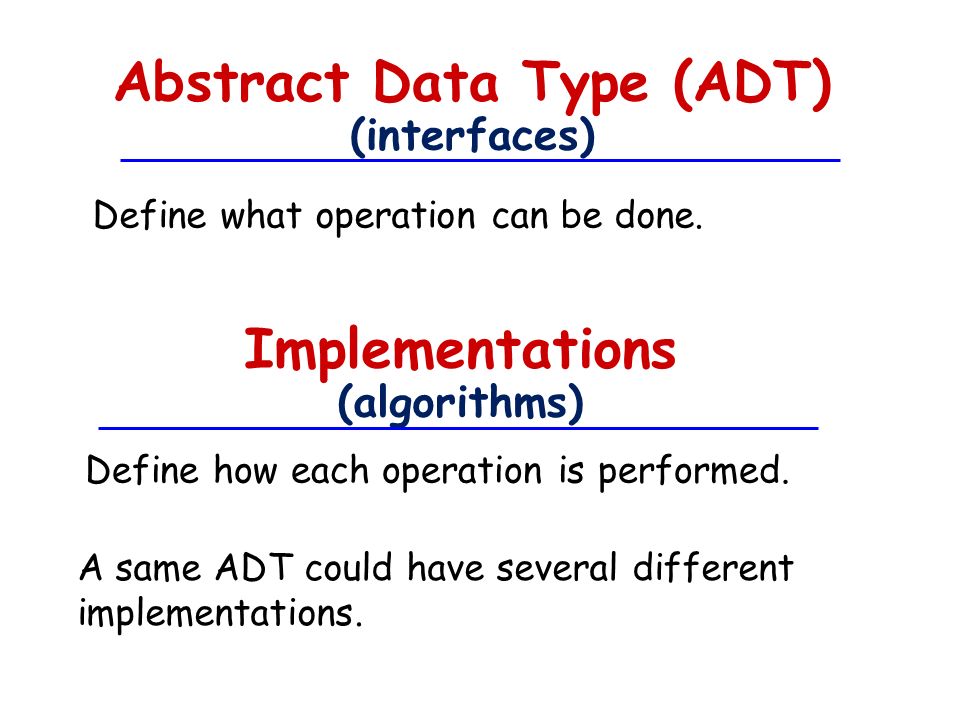 Abstract Data Type (ADT)
(interfaces)

Define what operation can be done.

Implementations
(algorithms)

Define how each operation is performed.

A same ADT could have several different implementations.